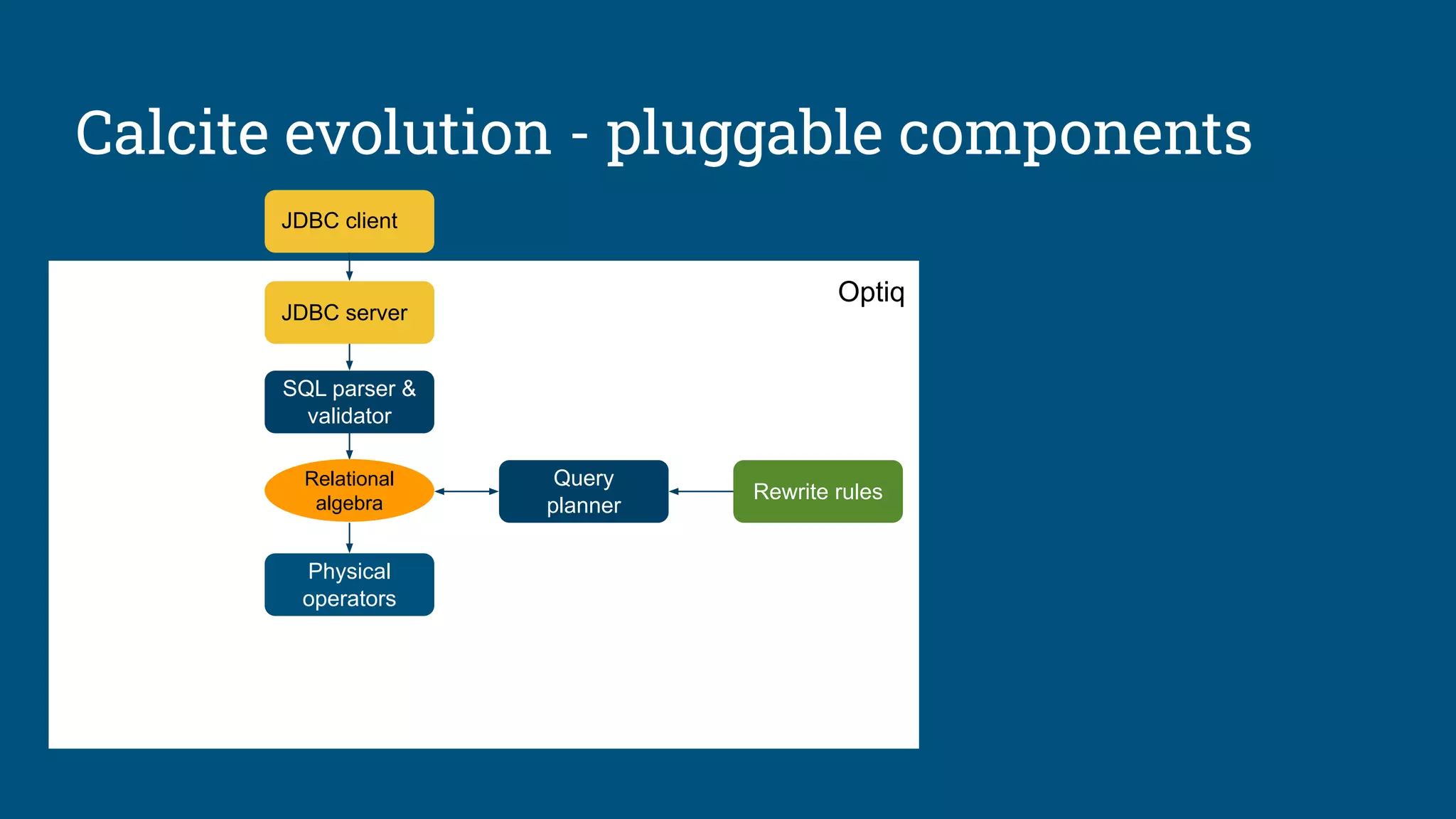 Calcite evolution - pluggable components

JDBC client

Optiq

JDBC server

SQL parser & validator

Relational algebra

Query planner

Rewrite rules

Physical operators